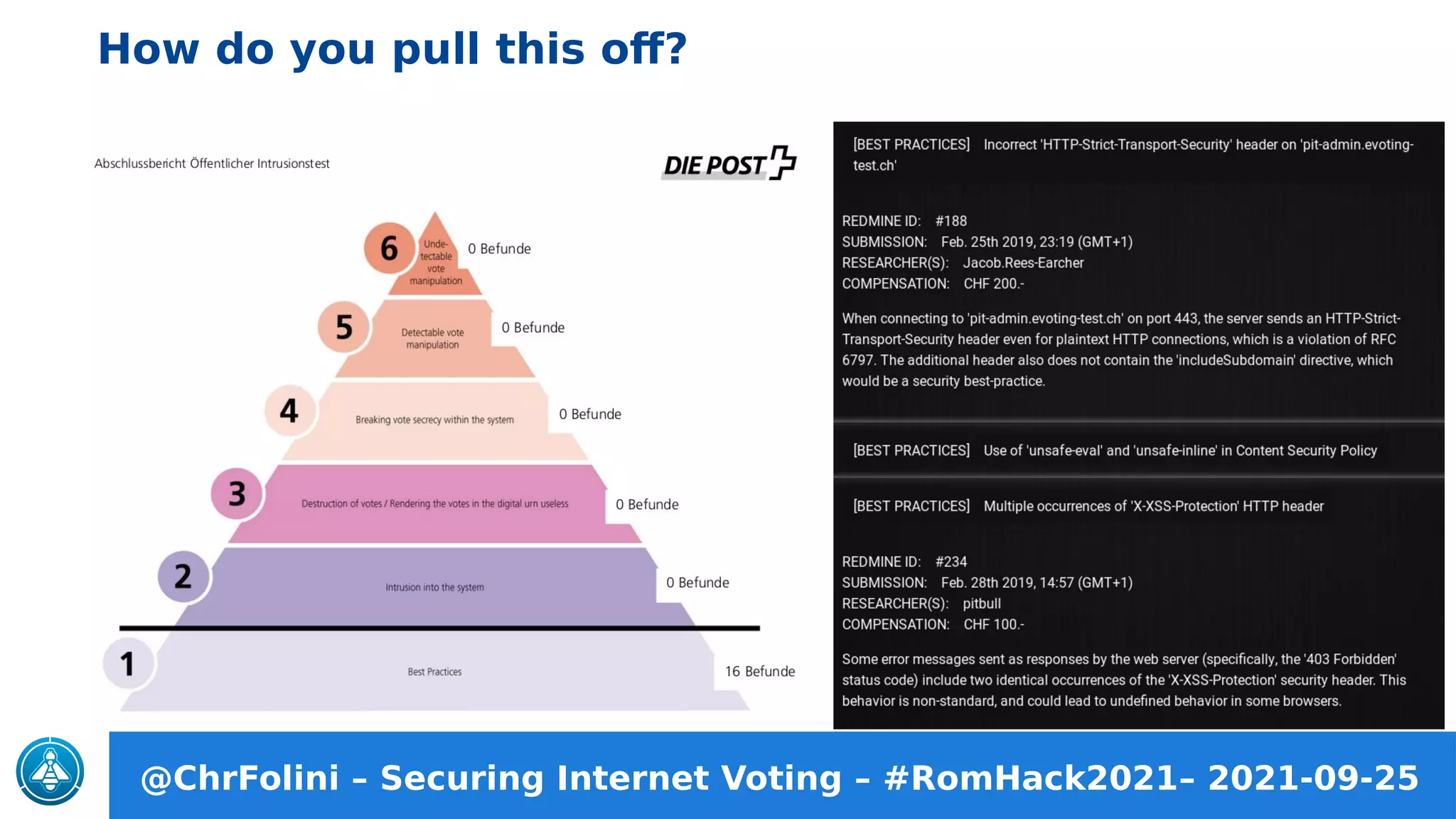 How do you pull this off?

Abschlussbericht Öffentlicher Intrusionstest

DIE POST

6 Undetectable vote manipulation 0 Befunde

5 Detectable vote manipulation 0 Befunde

4 Breaking vote secrecy within the system 0 Befunde

3 Destruction of votes / Rendering the votes in the digital urn useless 0 Befunde

2 Intrusion into the system 0 Befunde

1 Best Practices 16 Befunde

[BEST PRACTICES] Incorrect 'HTTP-Strict-Transport-Security' header on 'pit-admin.evoting-test.ch'

REDMINE ID: #188
SUBMISSION: Feb. 25th 2019, 23:19 (GMT+1)
RESEARCHER(S): Jacob.Rees-Earcher
COMPENSATION: CHF 200.-

When connecting to 'pit-admin.evoting-test.ch' on port 443, the server sends an HTTP-Strict-Transport-Security header even for plaintext HTTP connections, which is a violation of RFC 6797. The additional header also does not contain the 'includeSubdomain' directive, which would be a security best-practice.

[BEST PRACTICES] Use of 'unsafe-eval' and 'unsafe-inline' in Content Security Policy

[BEST PRACTICES] Multiple occurrences of 'X-XSS-Protection' HTTP header

REDMINE ID: #234
SUBMISSION: Feb. 28th 2019, 14:57 (GMT+1)
RESEARCHER(S): pitbull
COMPENSATION: CHF 100.-

Some error messages sent as responses by the web server (specifically, the '403 Forbidden' status code) include two identical occurrences of the 'X-XSS-Protection' security header. This behavior is non-standard, and could lead to undefined behavior in some browsers.

@ChrFolini – Securing Internet Voting – #RomHack2021– 2021-09-25